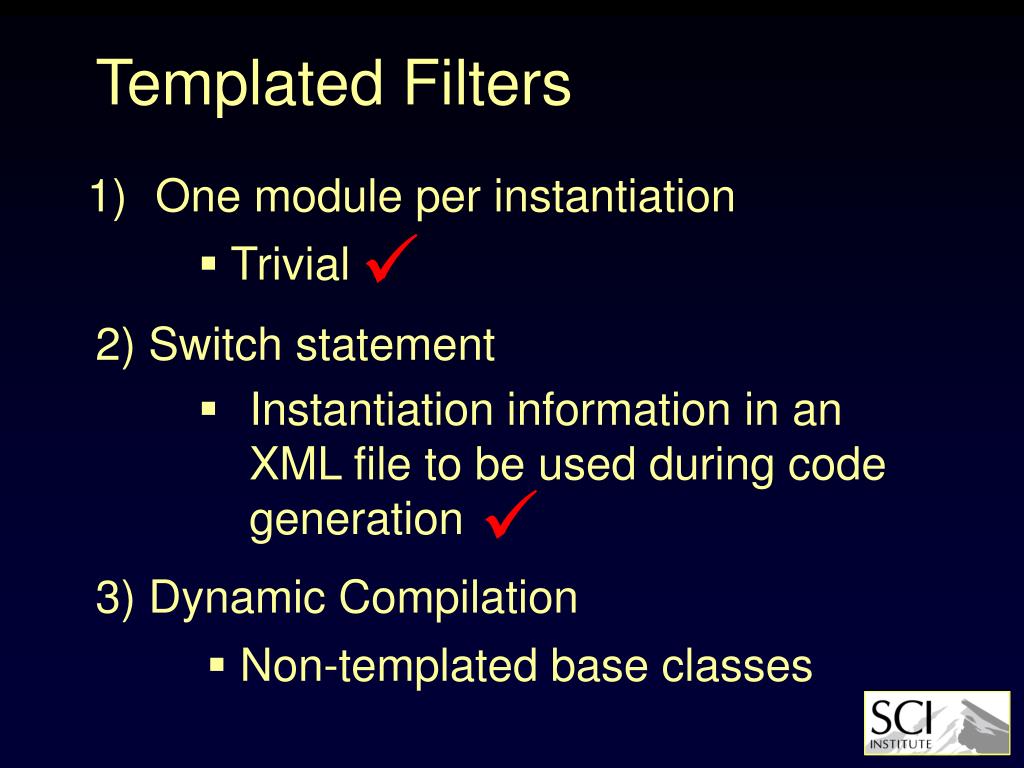 Templated Filters

1) One module per instantiation

▪ Trivial ✓

2) Switch statement

▪ Instantiation information in an XML file to be used during code generation ✓

3) Dynamic Compilation

▪ Non-templated base classes

SCI INSTITUTE